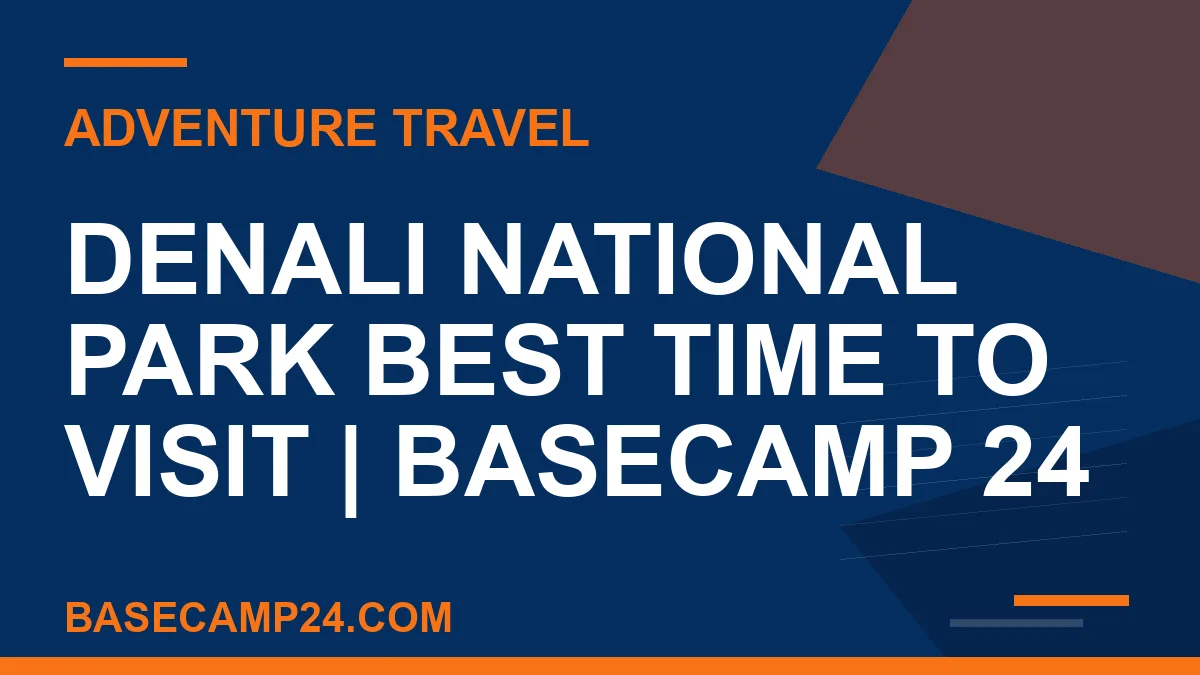 ADVENTURE TRAVEL

DENALI NATIONAL PARK BEST TIME TO VISIT | BASECAMP 24

BASECAMP24.COM